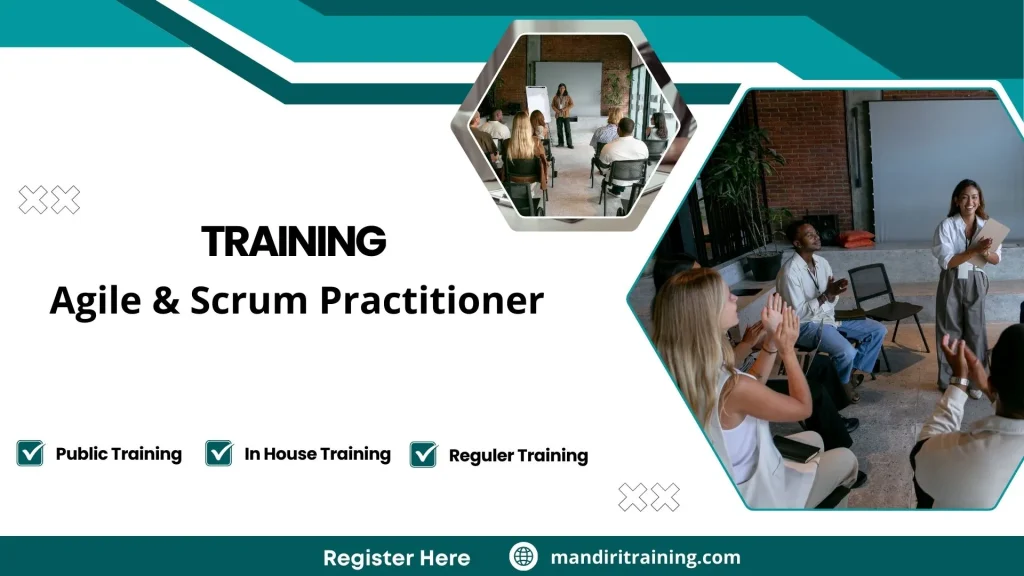 TRAINING
Agile & Scrum Practitioner

Public Training
In House Training
Reguler Training

Register Here
mandiritraining.com